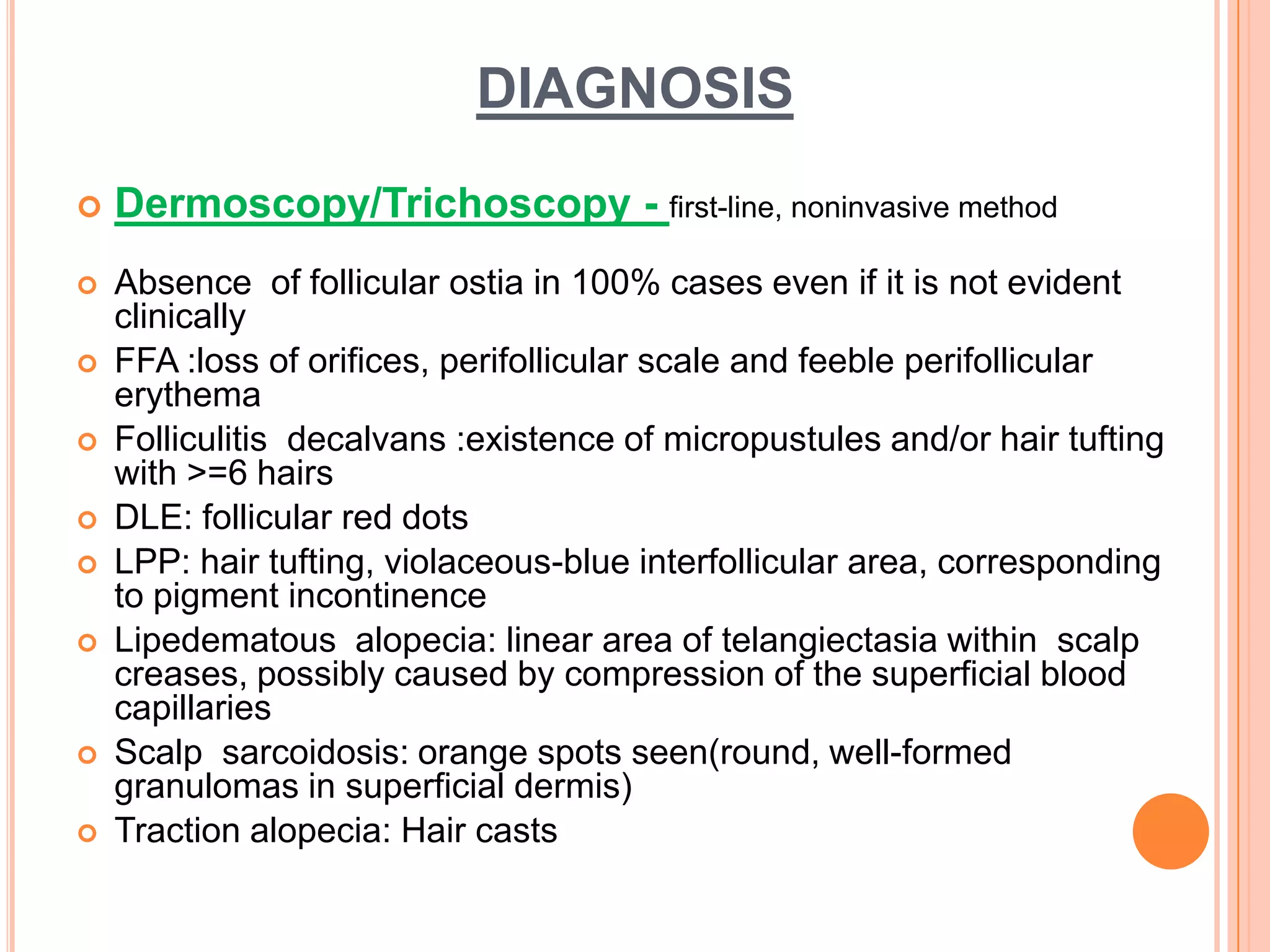 DIAGNOSIS

Dermoscopy/Trichoscopy - first-line, noninvasive method

Absence of follicular ostia in 100% cases even if it is not evident clinically

FFA :loss of orifices, perifollicular scale and feeble perifollicular erythema

Folliculitis decalvans :existence of micropustules and/or hair tufting with >=6 hairs

DLE: follicular red dots

LPP: hair tufting, violaceous-blue interfollicular area, corresponding to pigment incontinence

Lipedematous alopecia: linear area of telangiectasia within scalp creases, possibly caused by compression of the superficial blood capillaries

Scalp sarcoidosis: orange spots seen(round, well-formed granulomas in superficial dermis)

Traction alopecia: Hair casts